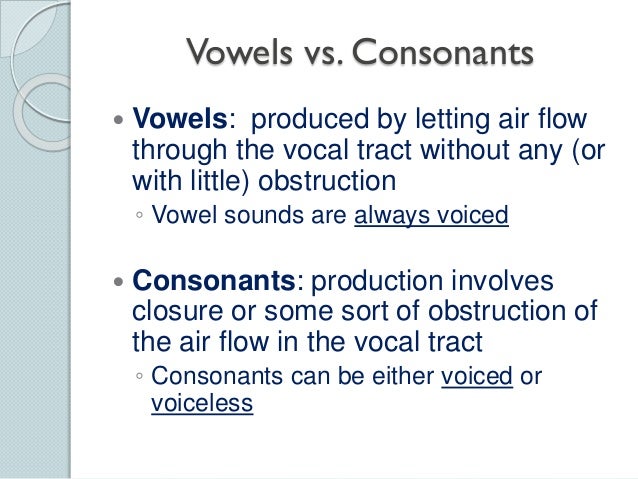 Vowels vs. Consonants

• Vowels: produced by letting air flow through the vocal tract without any (or with little) obstruction
◦ Vowel sounds are always voiced

• Consonants: production involves closure or some sort of obstruction of the air flow in the vocal tract
◦ Consonants can be either voiced or voiceless